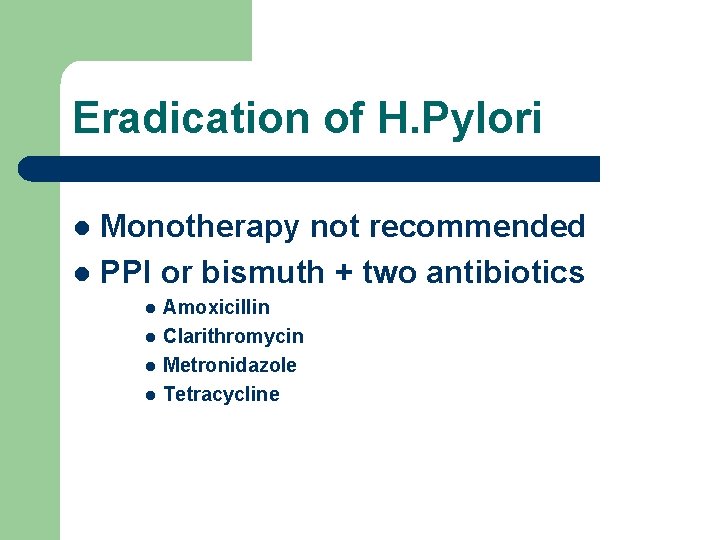 Eradication of H.Pylori

- Monotherapy not recommended
- PPI or bismuth + two antibiotics
  - Amoxicillin
  - Clarithromycin
  - Metronidazole
  - Tetracycline